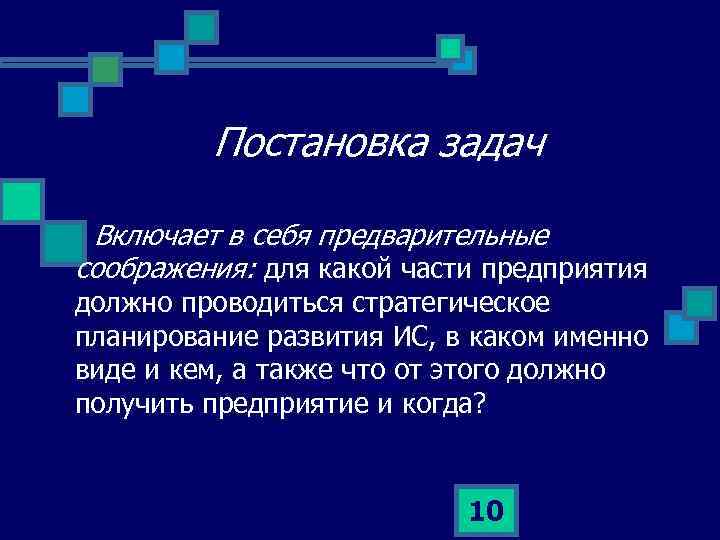 Постановка задач

Включает в себя предварительные соображения: для какой части предприятия должно проводиться стратегическое планирование развития ИС, в каком именно виде и кем, а также что от этого должно получить предприятие и когда?

10